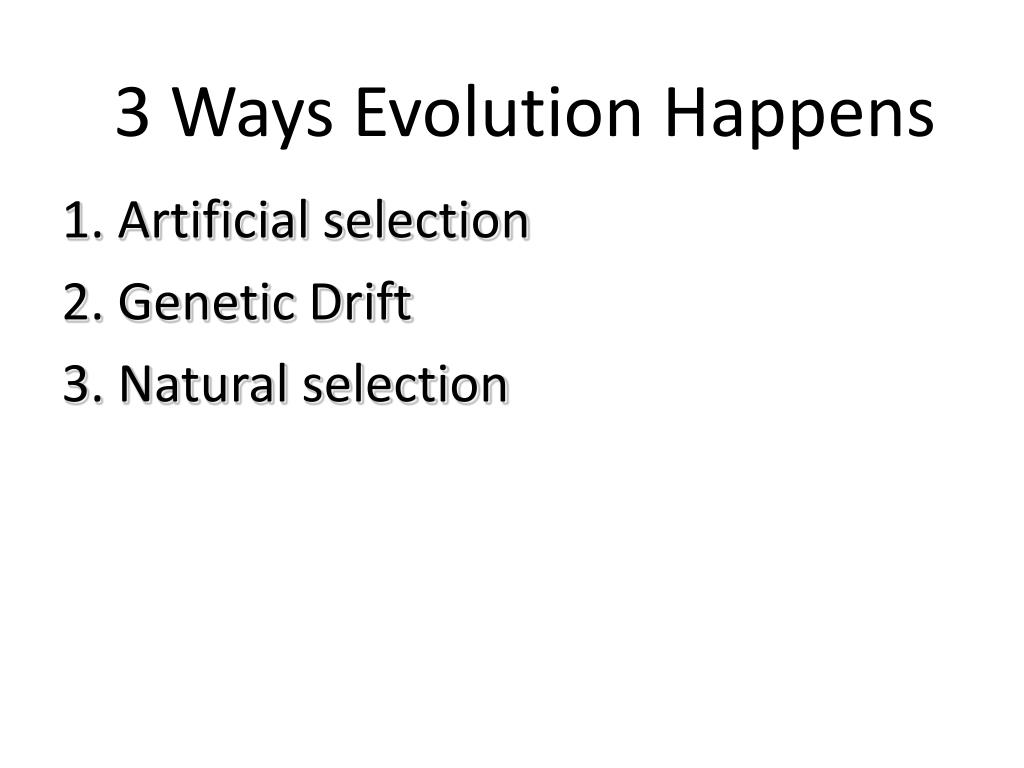 3 Ways Evolution Happens

1. Artificial selection
2. Genetic Drift
3. Natural selection